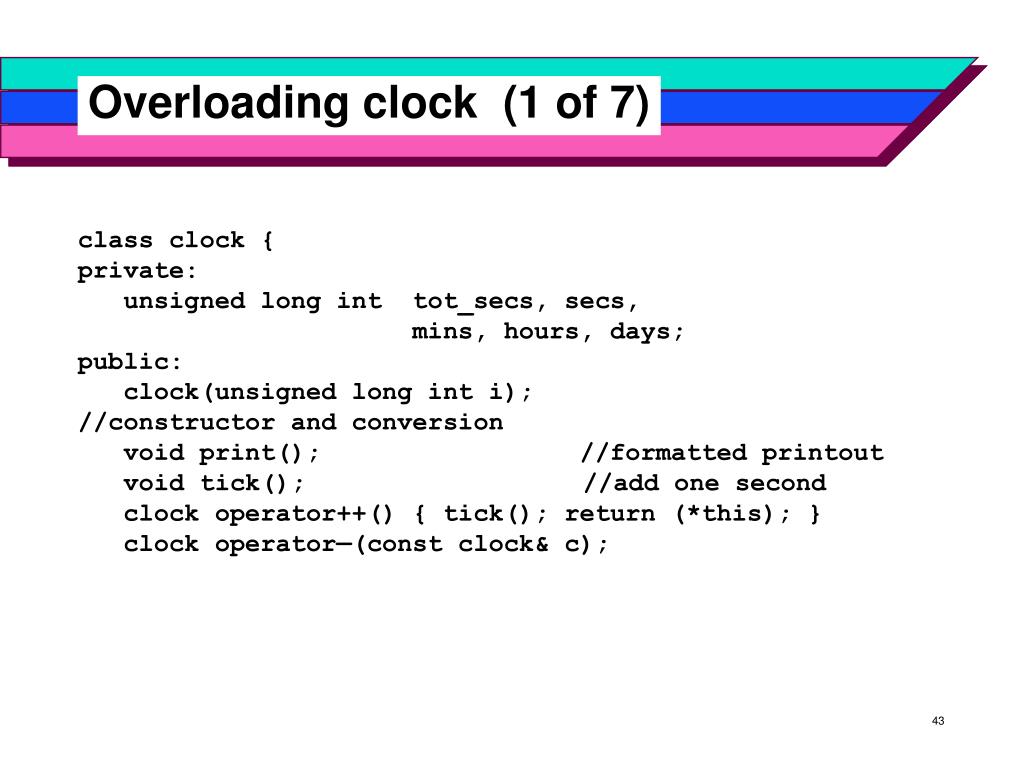 Overloading clock (1 of 7)

class clock {
private:
unsigned long int tot_secs, secs,
mins, hours, days;
public:
clock(unsigned long int i);
//constructor and conversion
void print(); //formatted printout
void tick(); //add one second
clock operator++() { tick(); return (*this); }
clock operator—(const clock& c);

43